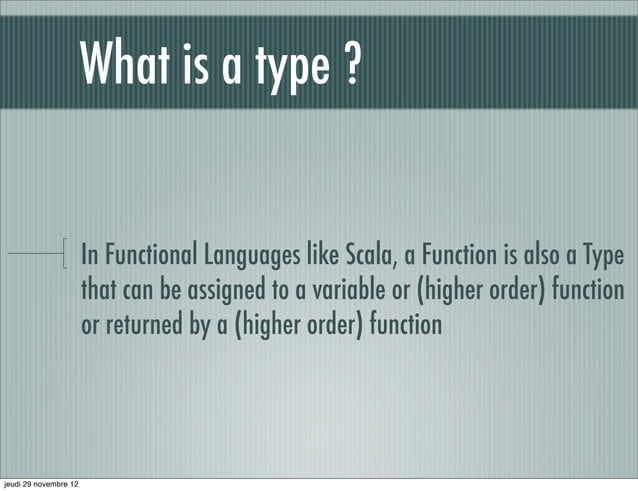 What is a type ?

In Functional Languages like Scala, a Function is also a Type that can be assigned to a variable or (higher order) function or returned by a (higher order) function

jeudi 29 novembre 12